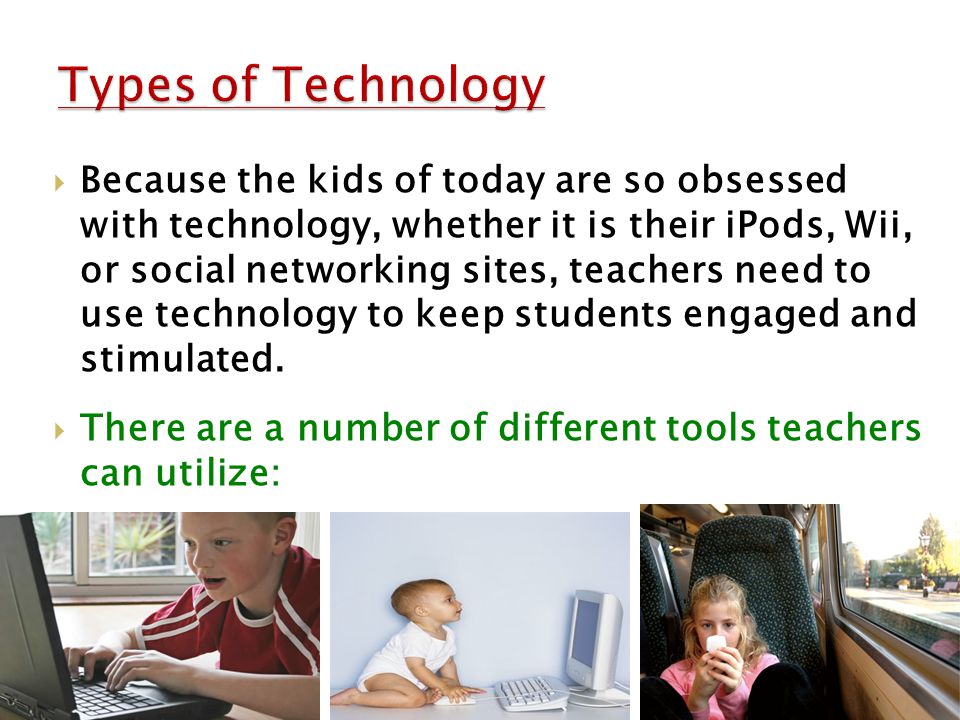 Types of Technology

Because the kids of today are so obsessed with technology, whether it is their iPods, Wii, or social networking sites, teachers need to use technology to keep students engaged and stimulated.

There are a number of different tools teachers can utilize: